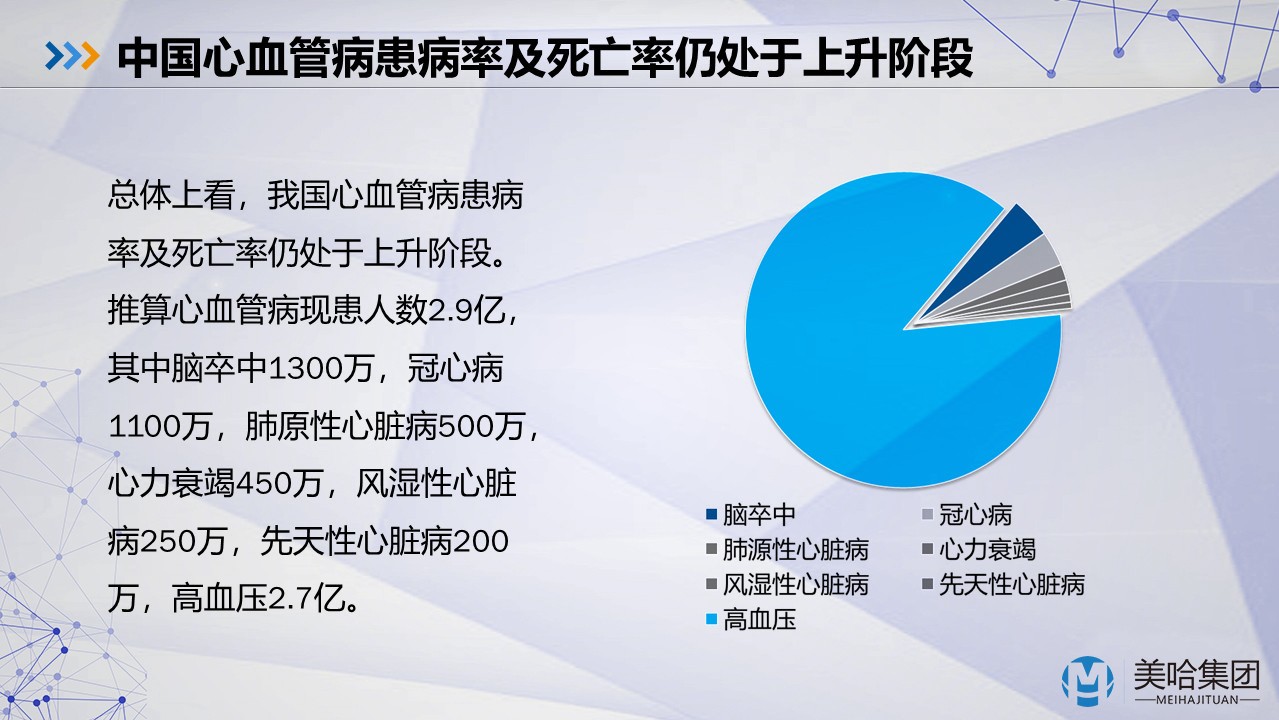 中国心血管病患病率及死亡率仍处于上升阶段

总体上看，我国心血管病患病率及死亡率仍处于上升阶段。推算心血管病现患人数2.9亿，其中脑卒中1300万，冠心病1100万，肺原性心脏病500万，心力衰竭450万，风湿性心脏病250万，先天性心脏病200万，高血压2.7亿。

脑卒中
冠心病
肺源性心脏病
心力衰竭
风湿性心脏病
先天性心脏病
高血压

美哈集团
MEIHAJITUAN